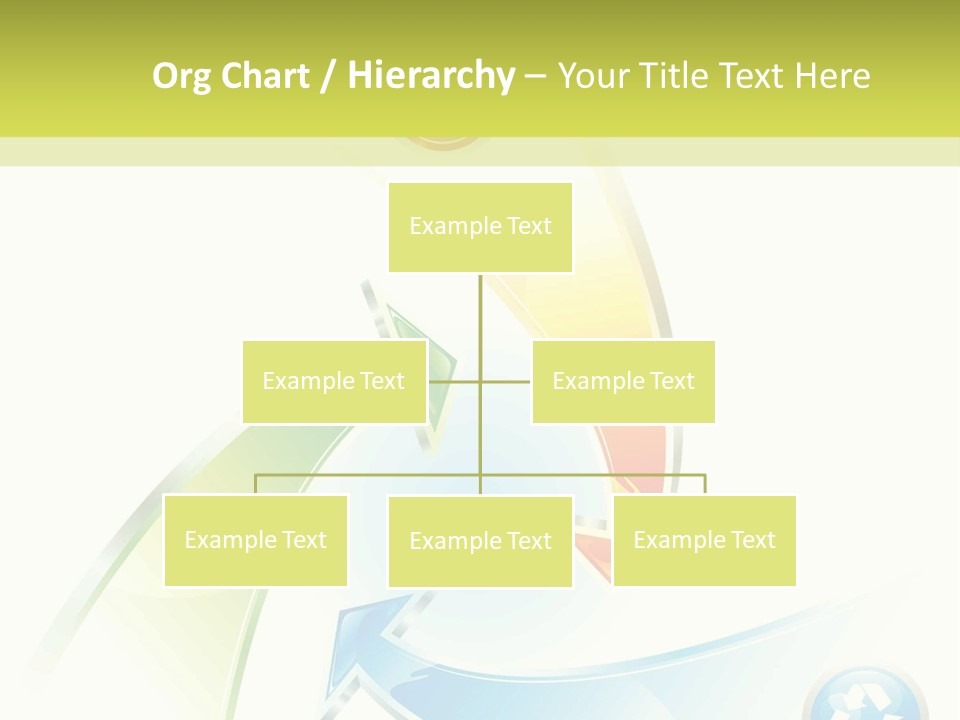 Org Chart / Hierarchy – Your Title Text Here

Example Text

Example Text

Example Text

Example Text

Example Text

Example Text